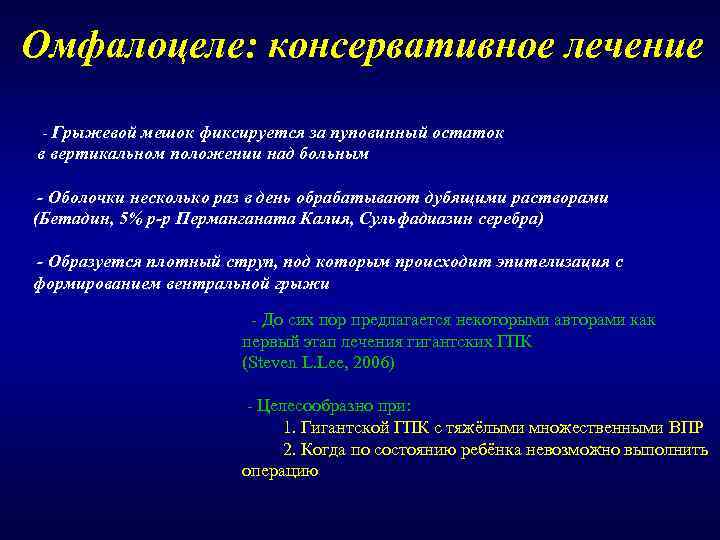 Омфалоцеле: консервативное лечение

- Грыжевой мешок фиксируется за пуповинный остаток в вертикальном положении над больным

- Оболочки несколько раз в день обрабатывают дубящими растворами (Бетадин, 5% р-р Перманганата Калия, Сульфадиазин серебра)

- Образуется плотный струп, под которым происходит эпителизация с формированием вентральной грыжи

- До сих пор предлагается некоторыми авторами как первый этап лечения гигантских ГПК (Steven L.Lee, 2006)

- Целесообразно при:
1. Гигантской ГПК с тяжёлыми множественными ВПР
2. Когда по состоянию ребёнка невозможно выполнить операцию